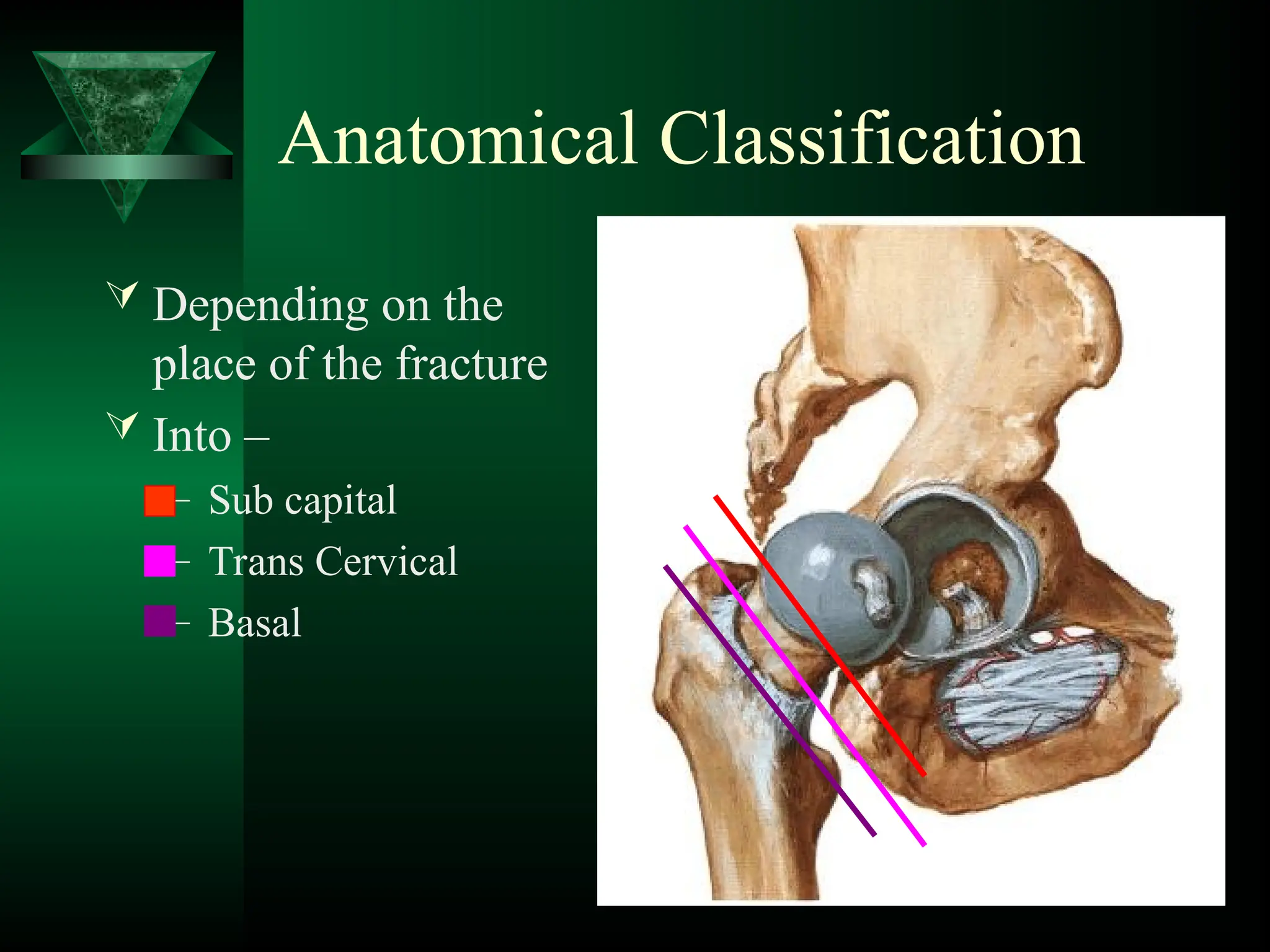 Anatomical Classification

Depending on the place of the fracture

Into –

– Sub capital

– Trans Cervical

– Basal